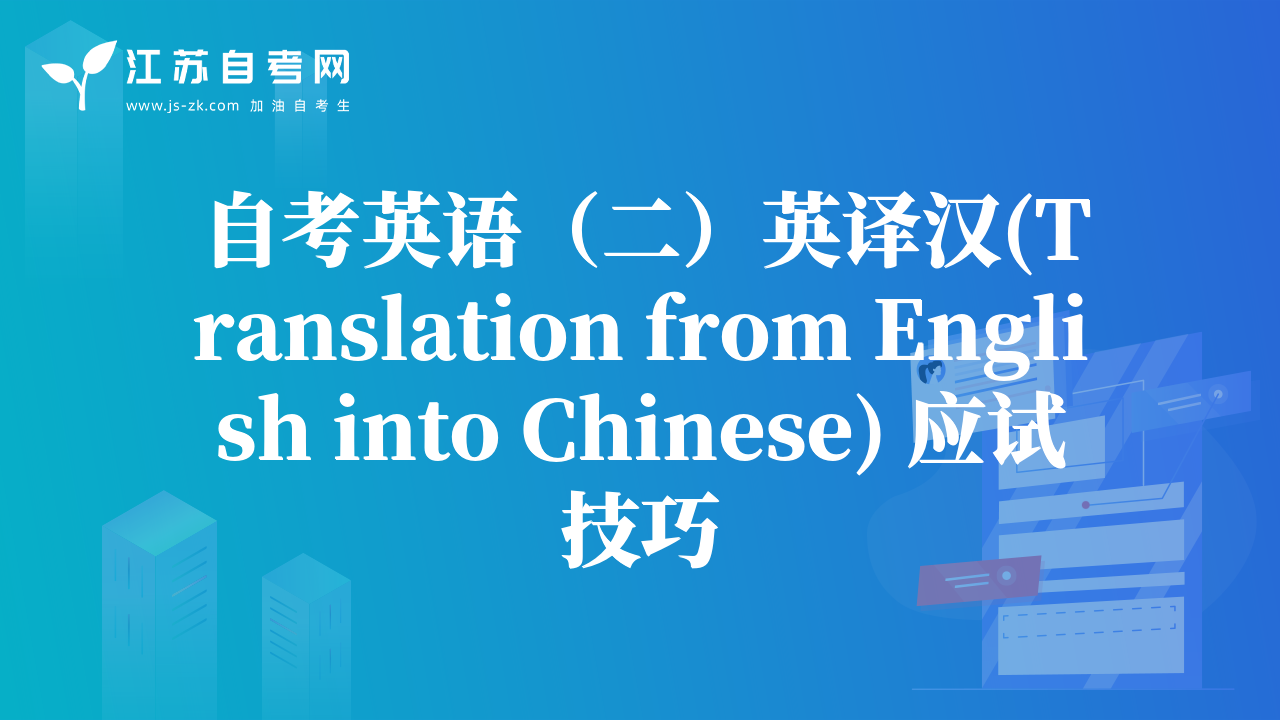 江苏自考网
www.js-zk.com 加油自考生

自考英语（二）英译汉(Translation from English into Chinese) 应试技巧